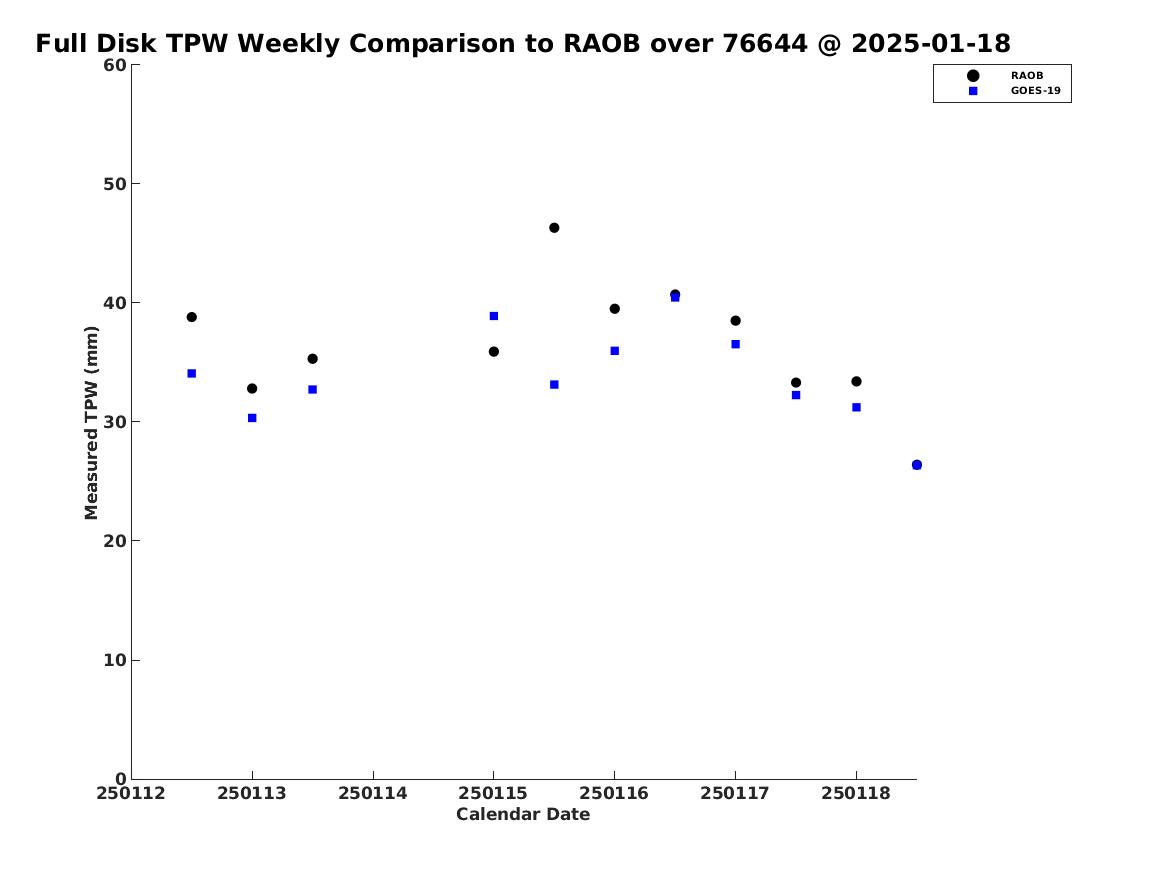 Full Disk TPW Weekly Comparison to RAOB over 76644 @ 2025-01-18

RAOB
GOES-19

Measured TPW (mm)

60
50
40
30
20
10
0

250112 250113 250114 250115 250116 250117 250118

Calendar Date